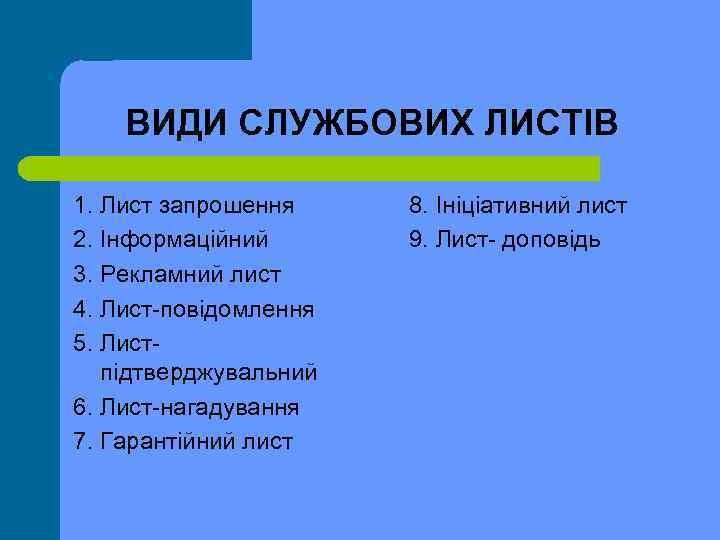 ВИДИ СЛУЖБОВИХ ЛИСТІВ

1. Лист запрошення
2. Інформаційний
3. Рекламний лист
4. Лист-повідомлення
5. Лист-підтверджувальний
6. Лист-нагадування
7. Гарантійний лист

8. Ініціативний лист
9. Лист- доповідь